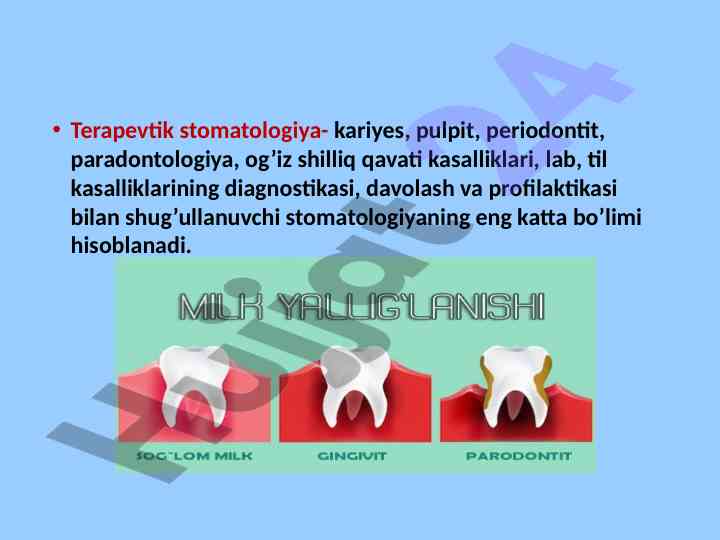 • Terapevtik stomatologiya- kariyes, pulpit, periodontit, paradontologiya, og’iz shilliq qavati kasalliklari, lab, til kasalliklarining diagnostikasi, davolash va profilaktikasi bilan shug’ullanuvchi stomatologiyaning eng katta bo’limi hisoblanadi.

MILK YALLIG'LANISHI

SOG`LOM MILK

GINGIVIT

PARODONTIT

Hujjat24